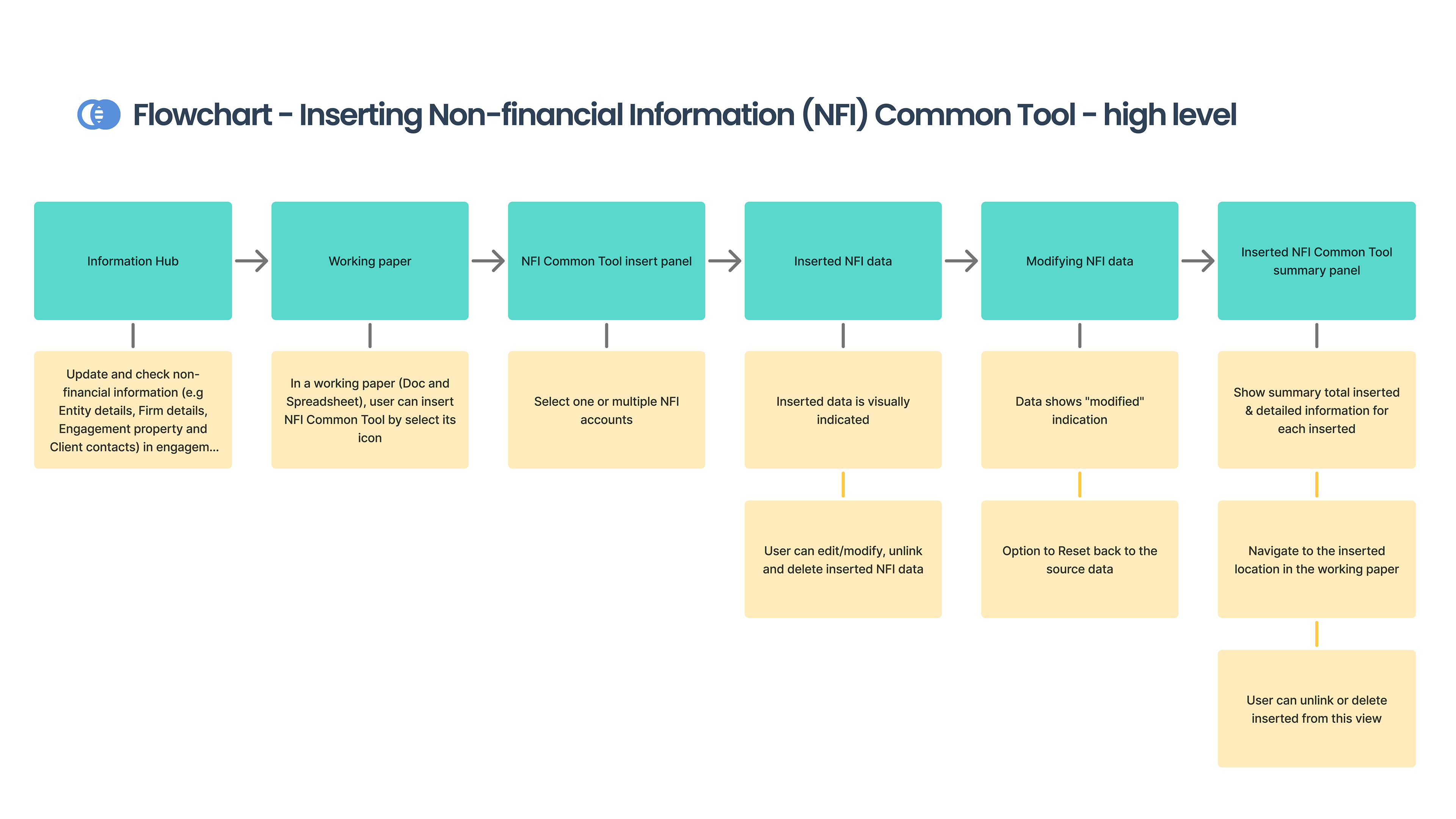 Flowchart - Inserting Non-financial Information (NFI) Common Tool - high level

Information Hub

Update and check non-financial information (e.g Entity details, Firm details, Engagement property and Client contacts) in engagem...

Working paper

In a working paper (Doc and Spreadsheet), user can insert NFI Common Tool by select its icon

NFI Common Tool insert panel

Select one or multiple NFI accounts

Inserted NFI data

Inserted data is visually indicated

User can edit/modify, unlink and delete inserted NFI data

Modifying NFI data

Data shows "modified" indication

Option to Reset back to the source data

Inserted NFI Common Tool summary panel

Show summary total inserted & detailed information for each inserted

Navigate to the inserted location in the working paper

User can unlink or delete inserted from this view